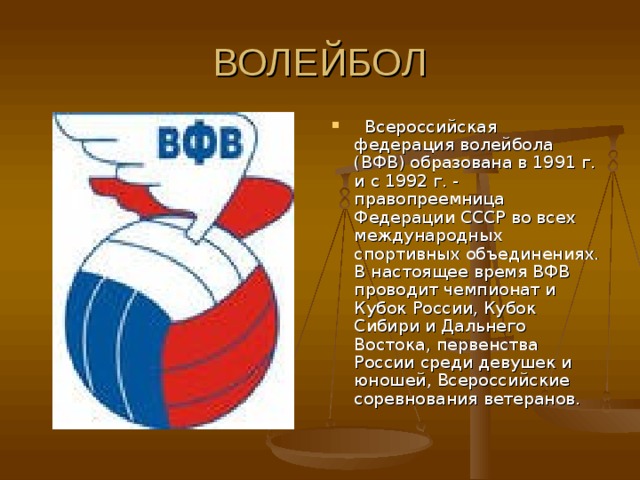 ВОЛЕЙБОЛ

ВФВ

Всероссийская федерация волейбола (ВФВ) образована в 1991 г. и с 1992 г. - правопреемница Федерации СССР во всех международных спортивных объединениях. В настоящее время ВФВ проводит чемпионат и Кубок России, Кубок Сибири и Дальнего Востока, первенства России среди девушек и юношей, Всероссийские соревнования ветеранов.